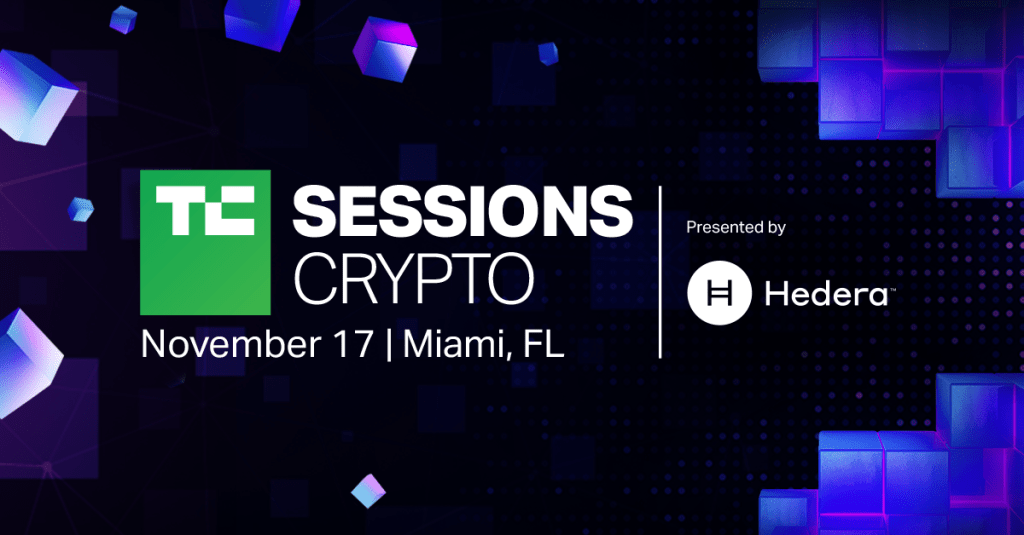 TC SESSIONS
CRYPTO
November 17 | Miami, FL

Presented by

Hedera™